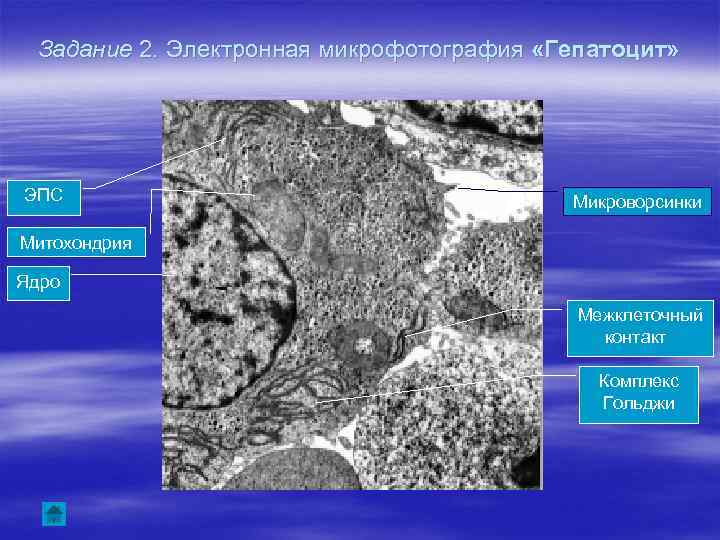 Задание 2. Электронная микрофотография «Гепатоцит»

ЭПС

Митохондрия

Ядро

Микроворсинки

Межклеточный контакт

Комплекс Гольджи